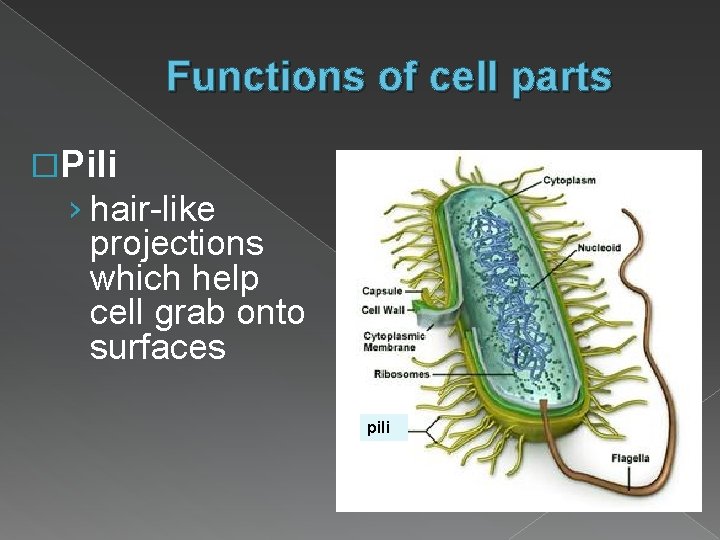 Functions of cell parts

□Pili

› hair-like projections which help cell grab onto surfaces

Cytoplasm
Nucleoid
Capsule
Cell Wall
Cytoplasmic Membrane
Ribosomes
pili
Flagella